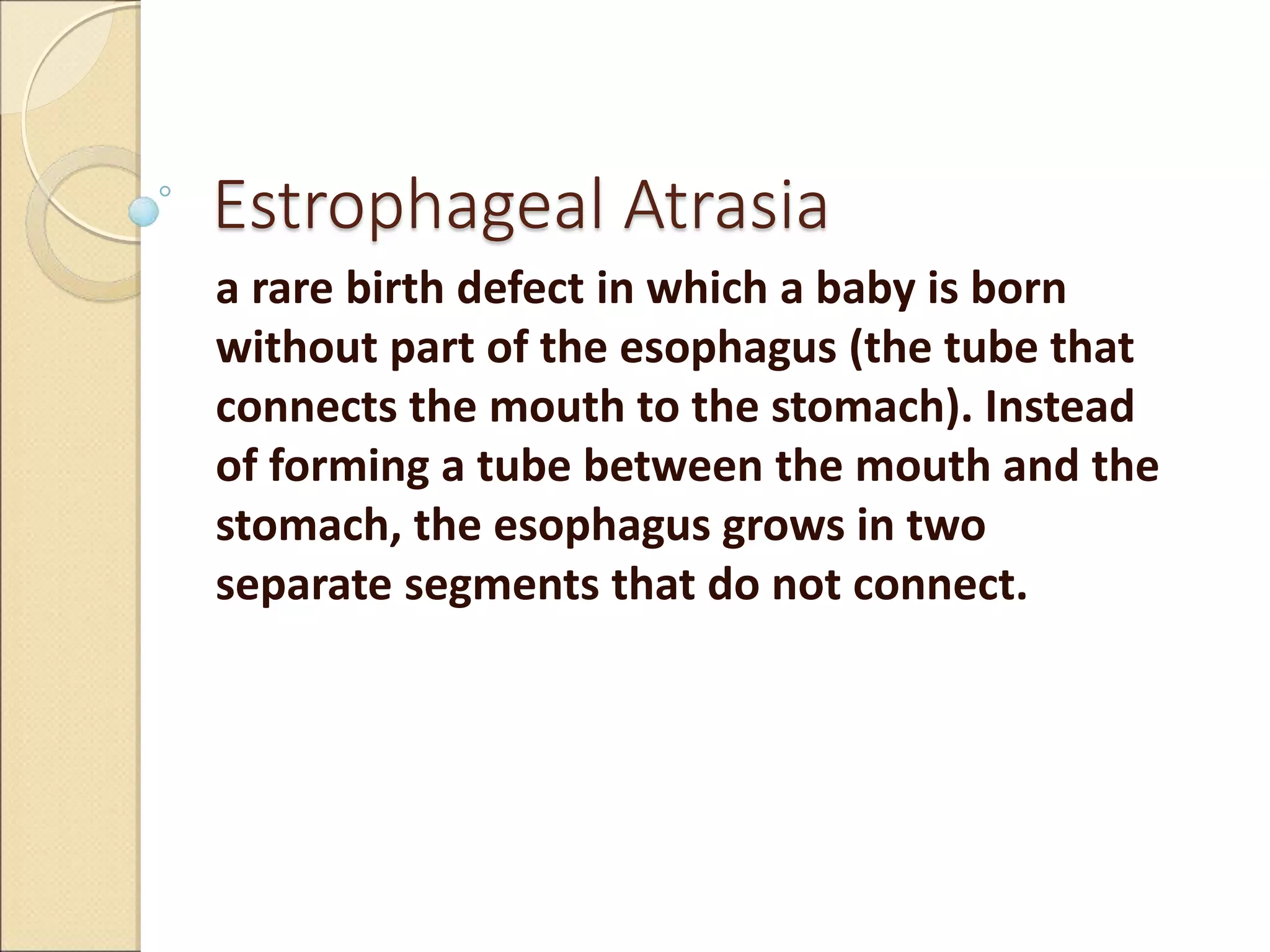 Estrophageal Atrasia

a rare birth defect in which a baby is born without part of the esophagus (the tube that connects the mouth to the stomach). Instead of forming a tube between the mouth and the stomach, the esophagus grows in two separate segments that do not connect.